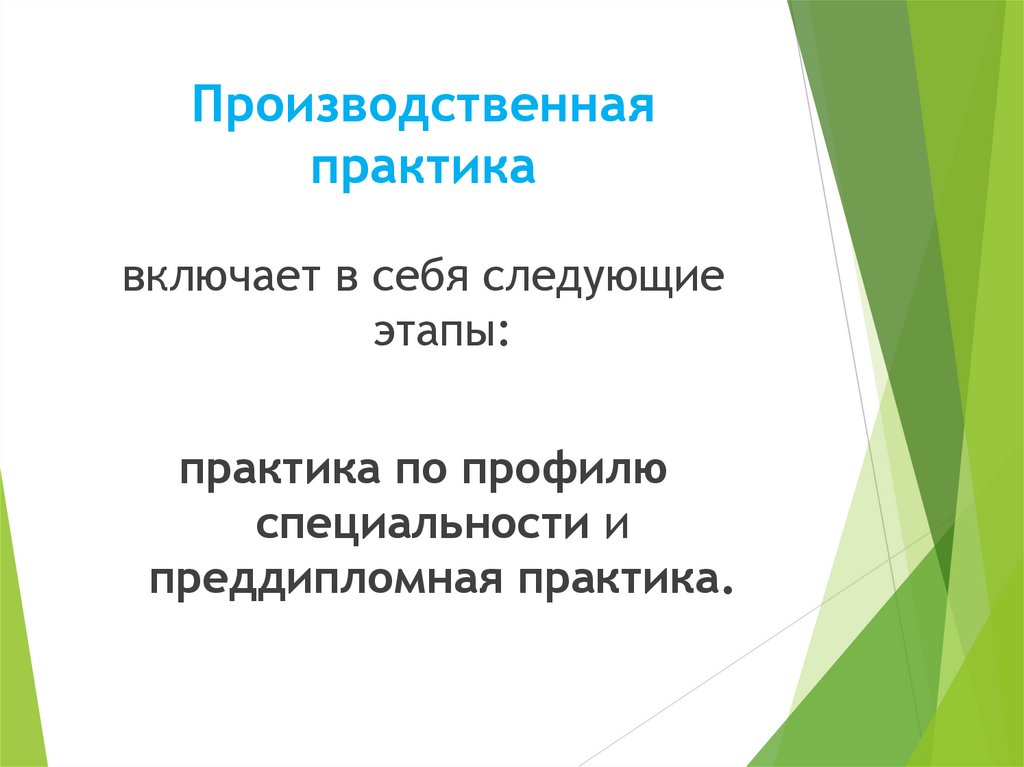 Производственная практика

включает в себя следующие этапы:

практика по профилю специальности и преддипломная практика.